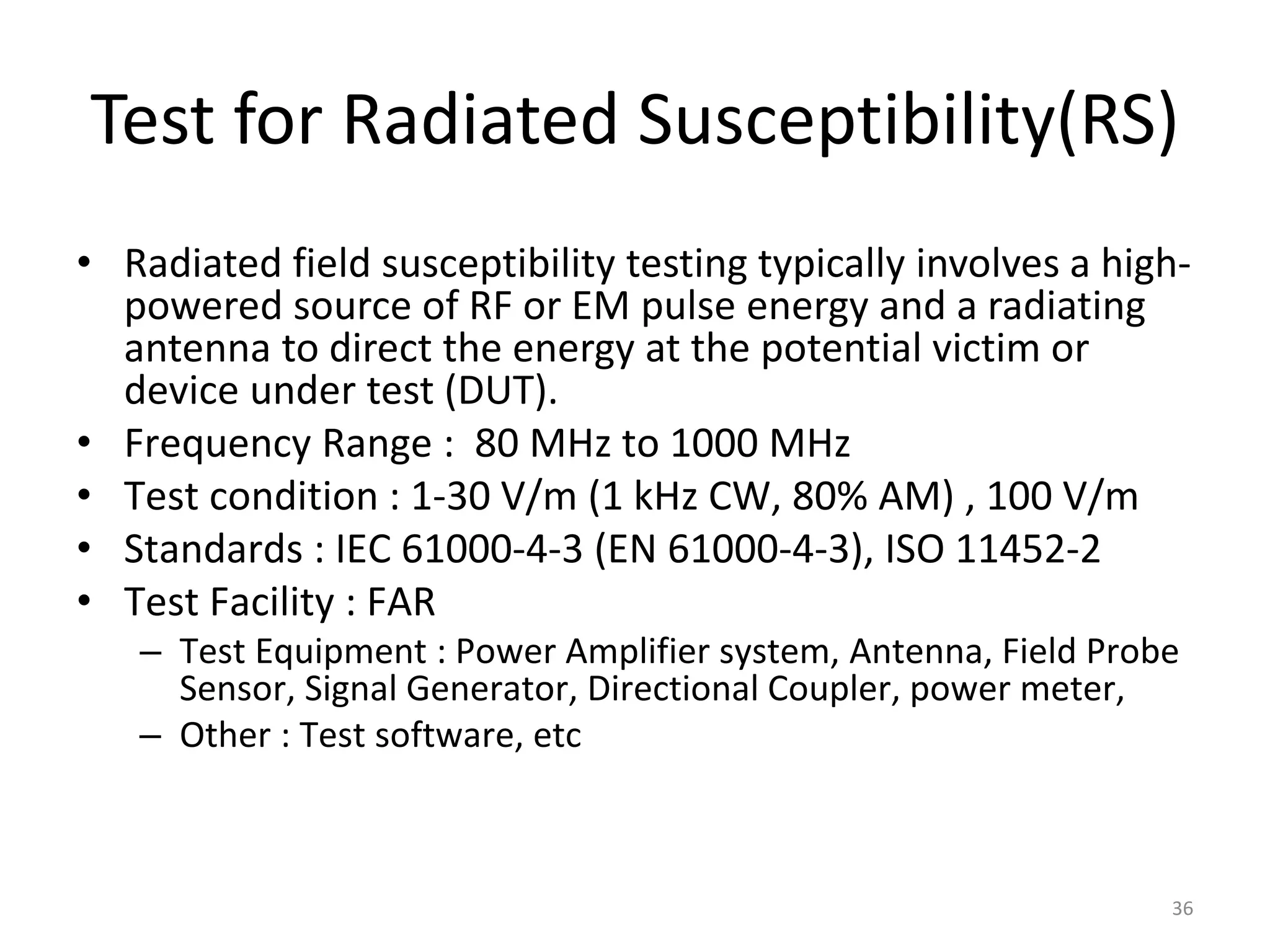 Test for Radiated Susceptibility(RS)

• Radiated field susceptibility testing typically involves a high-powered source of RF or EM pulse energy and a radiating antenna to direct the energy at the potential victim or device under test (DUT).
• Frequency Range : 80 MHz to 1000 MHz
• Test condition : 1-30 V/m (1 kHz CW, 80% AM) , 100 V/m
• Standards : IEC 61000-4-3 (EN 61000-4-3), ISO 11452-2
• Test Facility : FAR
– Test Equipment : Power Amplifier system, Antenna, Field Probe Sensor, Signal Generator, Directional Coupler, power meter,
– Other : Test software, etc

36